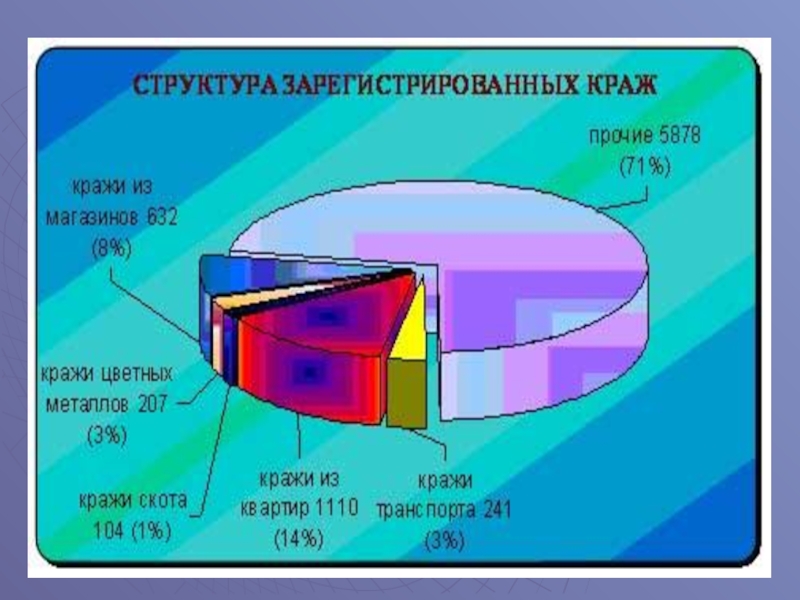 СТРУКТУРА ЗАРЕГИСТРИРОВАННЫХ КРАЖ

прочие 5878 (71%)

кражи из магазинов 632 (8%)

кражи цветных металлов 207 (3%)

кражи скота 104 (1%)

кражи из квартир 1110 (14%)

кражи транспорта 241 (3%)